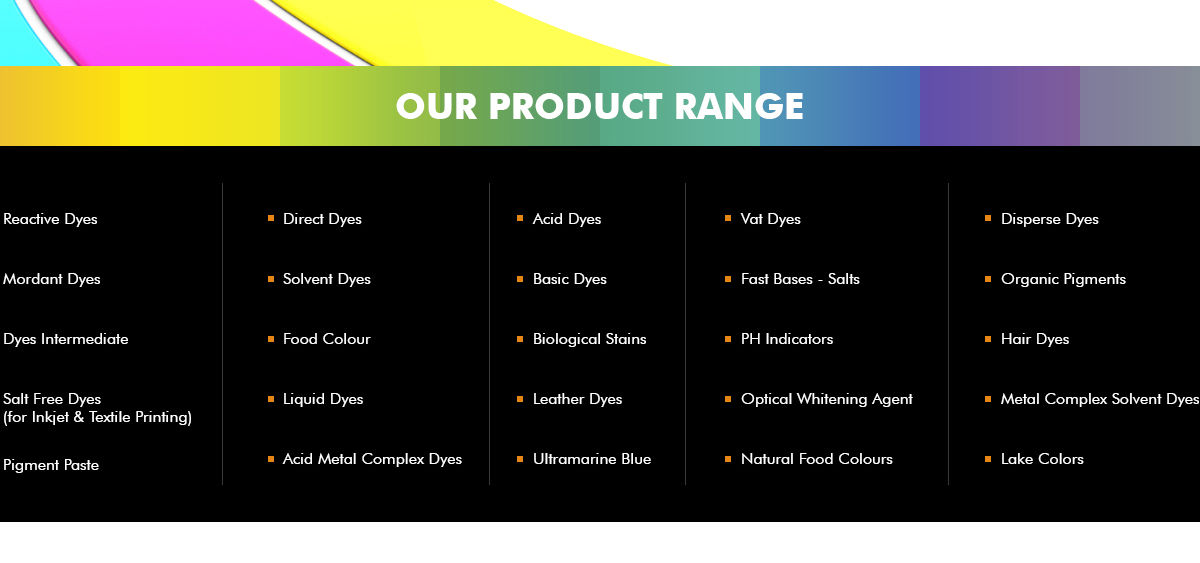 OUR PRODUCT RANGE

Reactive Dyes

Mordant Dyes

Dyes Intermediate

Salt Free Dyes
(for Inkjet & Textile Printing)

Pigment Paste

Direct Dyes

Solvent Dyes

Food Colour

Liquid Dyes

Acid Metal Complex Dyes

Acid Dyes

Basic Dyes

Biological Stains

Leather Dyes

Ultramarine Blue

Vat Dyes

Fast Bases - Salts

PH Indicators

Optical Whitening Agent

Natural Food Colours

Disperse Dyes

Organic Pigments

Hair Dyes

Metal Complex Solvent Dyes

Lake Colors